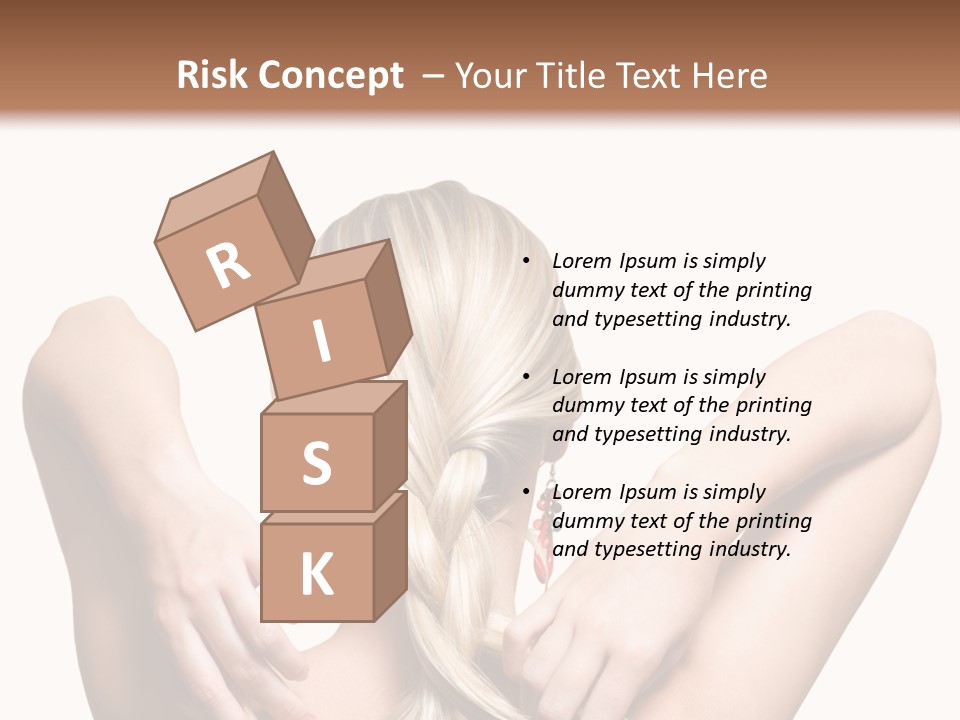 Risk Concept – Your Title Text Here

R
I
S
K

• Lorem Ipsum is simply dummy text of the printing and typesetting industry.

• Lorem Ipsum is simply dummy text of the printing and typesetting industry.

• Lorem Ipsum is simply dummy text of the printing and typesetting industry.